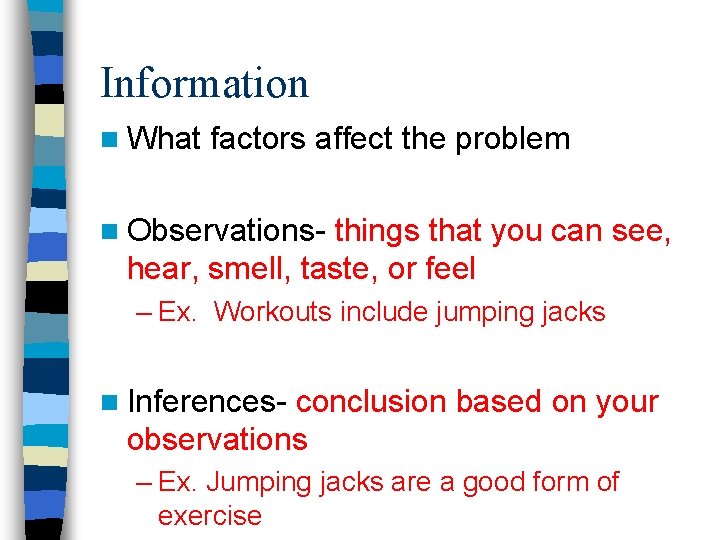 Information

What factors affect the problem

Observations- things that you can see, hear, smell, taste, or feel

– Ex.  Workouts include jumping jacks

Inferences- conclusion based on your observations

– Ex. Jumping jacks are a good form of exercise